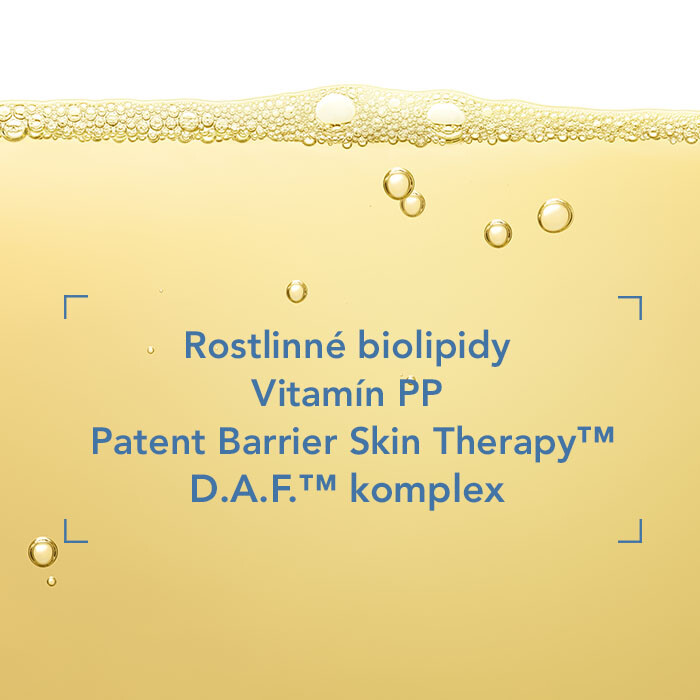 Rostlinné biolipidy
Vitamín PP
Patent Barrier Skin Therapy™
D.A.F.™ komplex